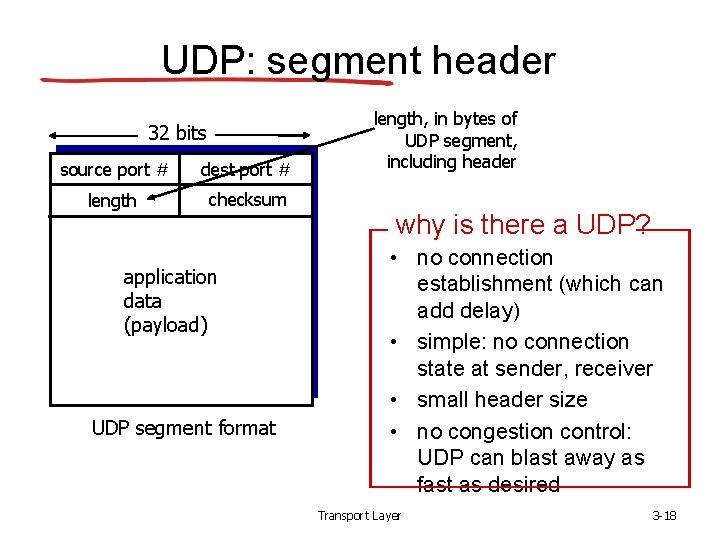 UDP: segment header

32 bits

source port #
dest port #
length
checksum

application data (payload)

UDP segment format

length, in bytes of UDP segment, including header

why is there a UDP?

• no connection establishment (which can add delay)
• simple: no connection state at sender, receiver
• small header size
• no congestion control: UDP can blast away as fast as desired

Transport Layer

3-18